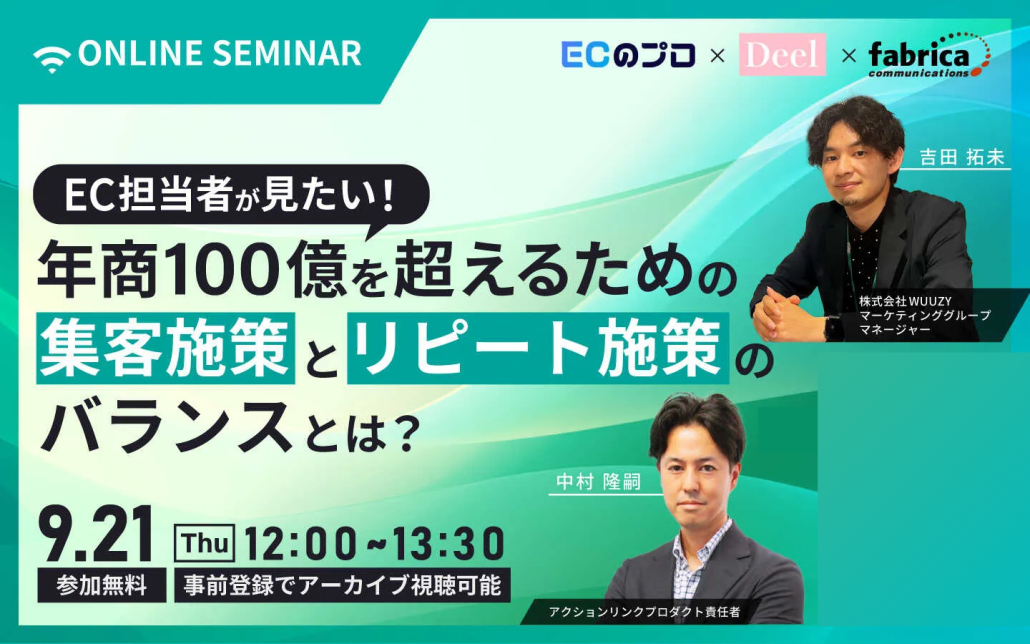 ONLINE SEMINAR

ECのプロ × Deel × fabrica communications

EC担当者が見たい！

年商100億を超えるための集客施策とリピート施策のバランスとは？

吉田 拓未

株式会社WUUZY
マーケティンググループ
マネージャー

中村 隆嗣

アクションリンクプロダクト責任者

9.21 Thu 12:00~13:30

参加無料 事前登録でアーカイブ視聴可能